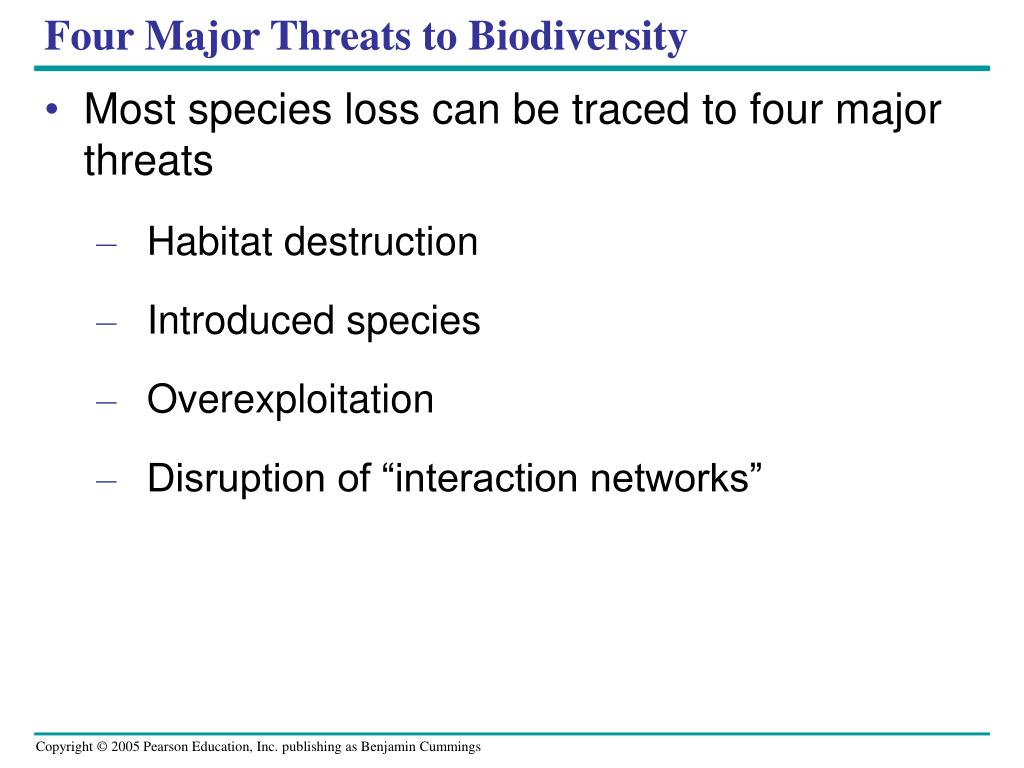 Four Major Threats to Biodiversity

• Most species loss can be traced to four major threats

– Habitat destruction

– Introduced species

– Overexploitation

– Disruption of “interaction networks”

Copyright © 2005 Pearson Education, Inc. publishing as Benjamin Cummings